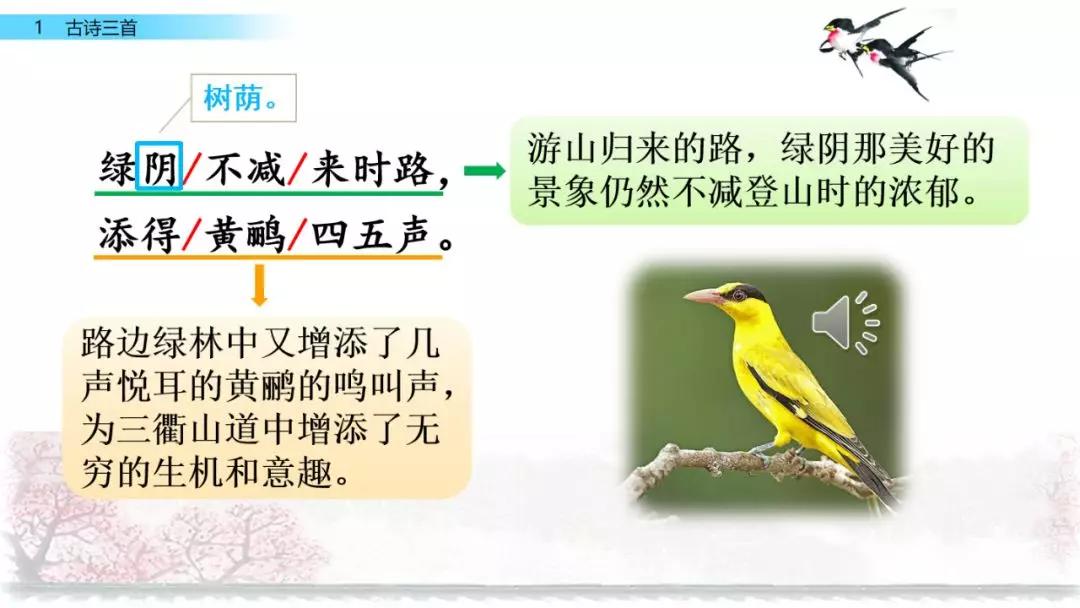 1 古诗三首

树荫。

绿阴/不减/来时路，
添得/黄鹂/四五声。

游山归来的路，绿阴那美好的景象仍然不减登山时的浓郁。

路边绿林中又增添了几声悦耳的黄鹂的鸣叫声，为三衢山道中增添了无穷的生机和意趣。